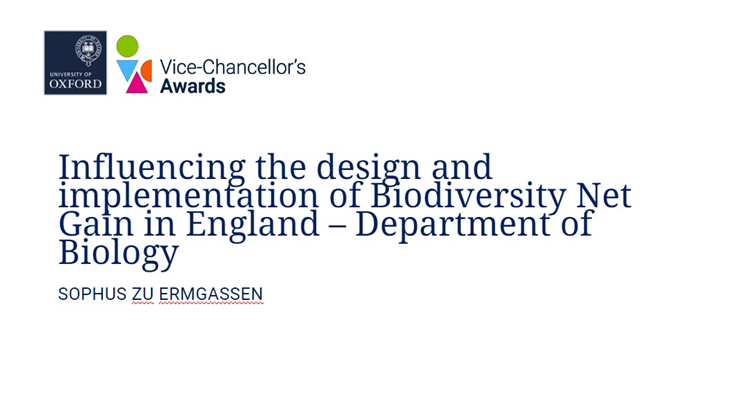 UNIVERSITY OF OXFORD

Vice-Chancellor's Awards

Influencing the design and implementation of Biodiversity Net Gain in England – Department of Biology

SOPHUS ZU ERMGASSEN